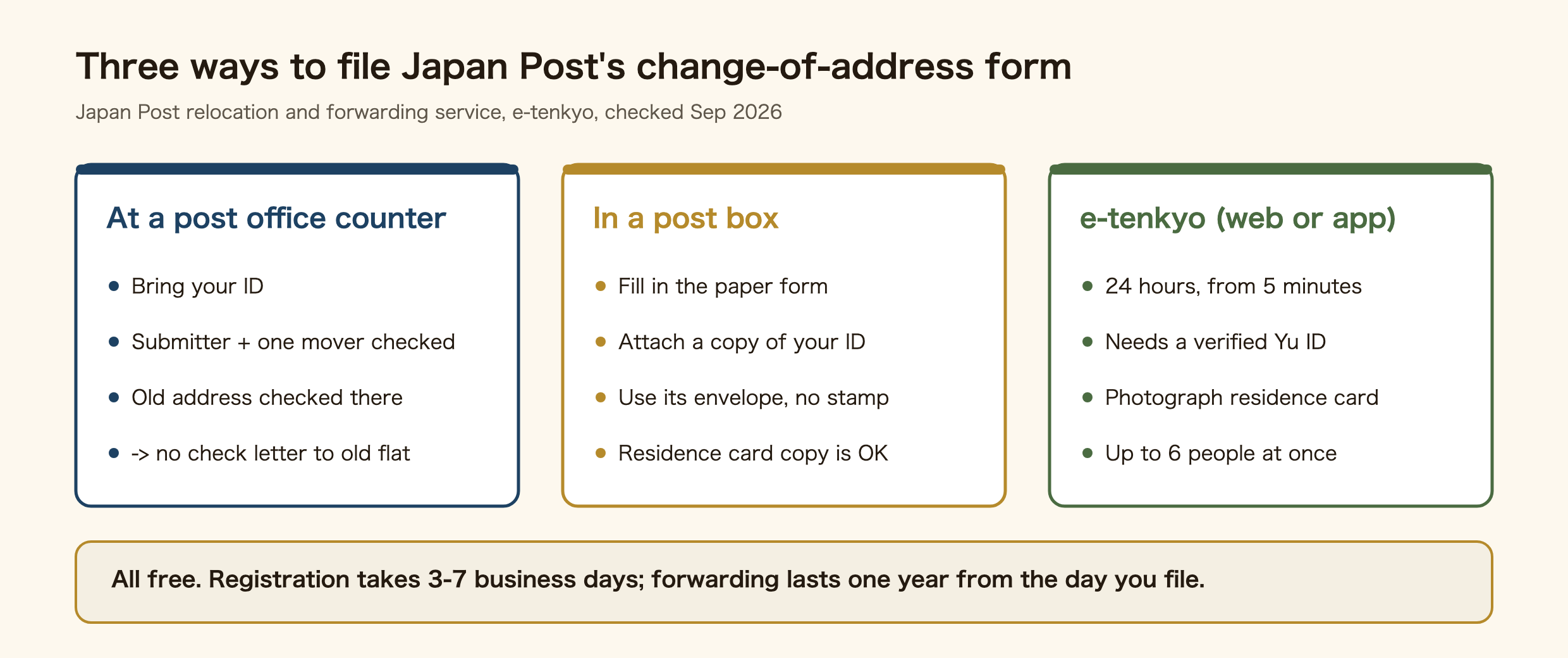 Three ways to file Japan Post's change-of-address form

Japan Post relocation and forwarding service, e-tenkyo, checked Sep 2026

At a post office counter

- Bring your ID
- Submitter + one mover checked
- Old address checked there
- -> no check letter to old flat

In a post box

- Fill in the paper form
- Attach a copy of your ID
- Use its envelope, no stamp
- Residence card copy is OK

e-tenkyo (web or app)

- 24 hours, from 5 minutes
- Needs a verified Yu ID
- Photograph residence card
- Up to 6 people at once

All free. Registration takes 3-7 business days; forwarding lasts one year from the day you file.